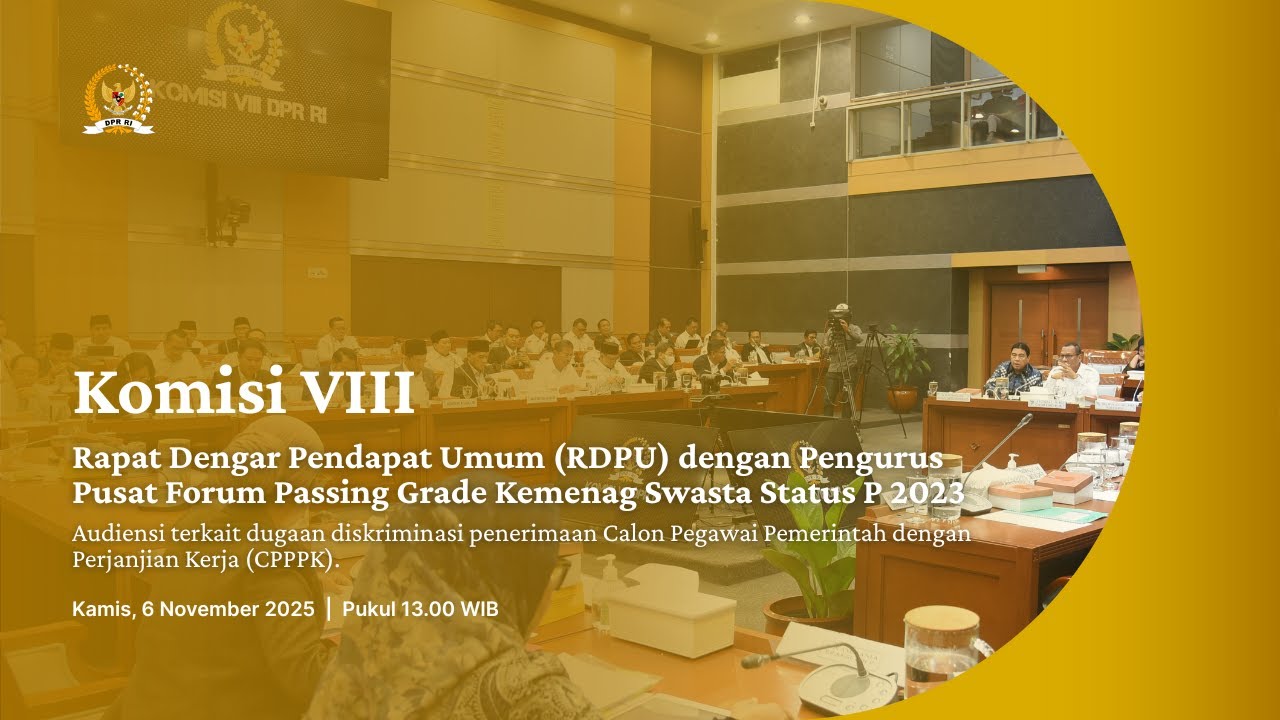 DPR RI

KOMISI VIII DPR RI

Komisi VIII

Rapat Dengar Pendapat Umum (RDPU) dengan Pengurus Pusat Forum Passing Grade Kemenag Swasta Status P 2023

Audiensi terkait dugaan diskriminasi penerimaan Calon Pegawai Pemerintah dengan Perjanjian Kerja (CPPPK).

Kamis, 6 November 2025 | Pukul 13.00 WIB